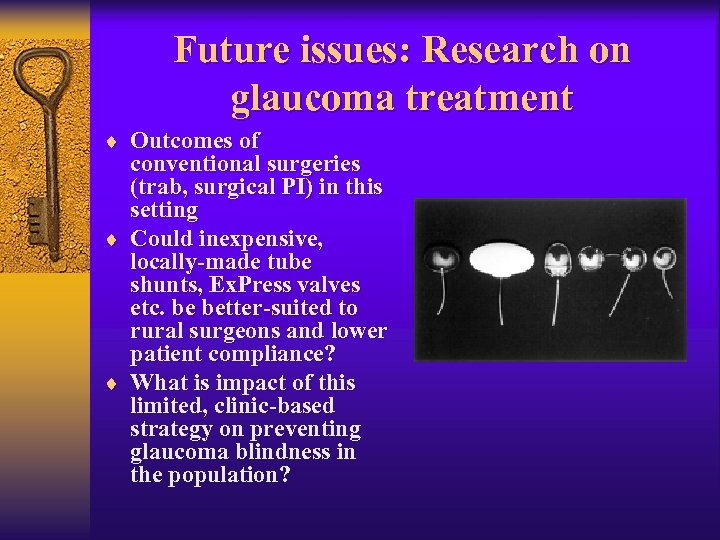 Future issues: Research on glaucoma treatment

♦ Outcomes of conventional surgeries (trab, surgical PI) in this setting

♦ Could inexpensive, locally-made tube shunts, ExPress valves etc. be better-suited to rural surgeons and lower patient compliance?

♦ What is impact of this limited, clinic-based strategy on preventing glaucoma blindness in the population?